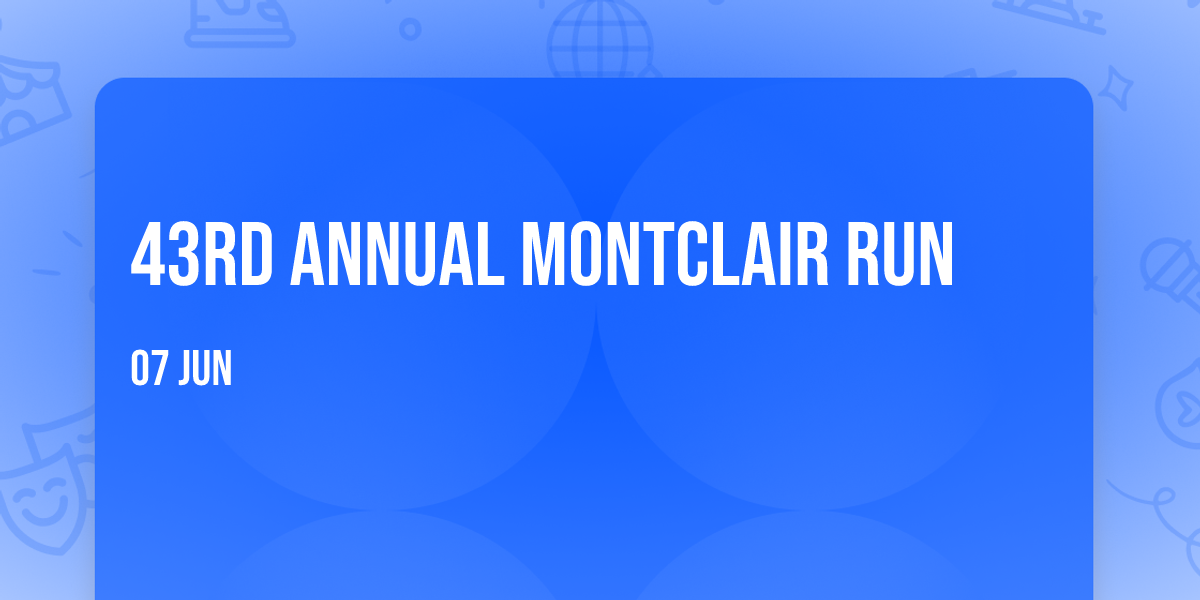 43RD ANNUAL MONTCLAIR RUN

07 JUN